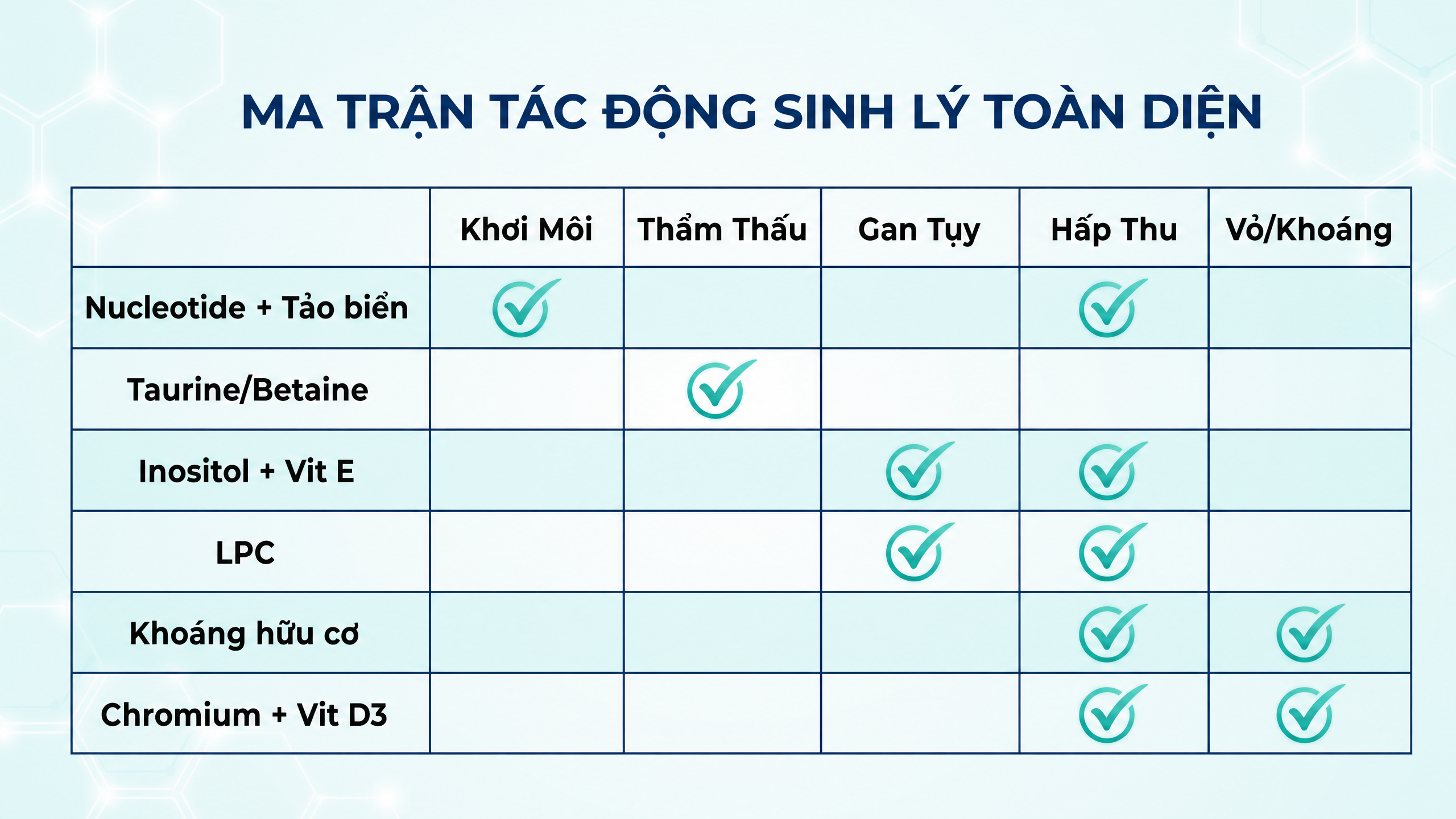 MA TRẬN TÁC ĐỘNG SINH LÝ TOÀN DIỆN

| | Khơi Môi | Thẩm Thấu | Gan Tụy | Hấp Thu | Vỏ/Khoáng |
|---|---|---|---|---|---|
| Nucleotide + Tảo biển | ✓ | | | ✓ | |
| Taurine/Betaine | | ✓ | | | |
| Inositol + Vit E | | | ✓ | ✓ | |
| LPC | | | ✓ | ✓ | |
| Khoáng hữu cơ | | | | ✓ | ✓ |
| Chromium + Vit D3 | | | | ✓ | ✓ |